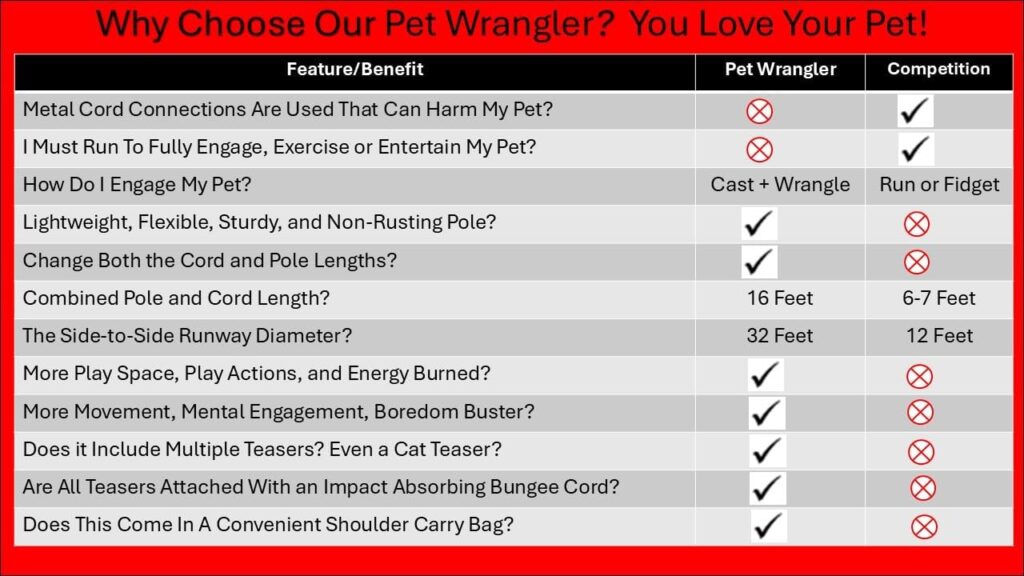 Why Choose Our Pet Wrangler? You Love Your Pet!

| Feature/Benefit | Pet Wrangler | Competition |
|---|---|---|
| Metal Cord Connections Are Used That Can Harm My Pet? | ⊗ | ✓ |
| I Must Run To Fully Engage, Exercise or Entertain My Pet? | ⊗ | ✓ |
| How Do I Engage My Pet? | Cast + Wrangle | Run or Fidget |
| Lightweight, Flexible, Sturdy, and Non-Rusting Pole? | ✓ | ⊗ |
| Change Both the Cord and Pole Lengths? | ✓ | ⊗ |
| Combined Pole and Cord Length? | 16 Feet | 6-7 Feet |
| The Side-to-Side Runway Diameter? | 32 Feet | 12 Feet |
| More Play Space, Play Actions, and Energy Burned? | ✓ | ⊗ |
| More Movement, Mental Engagement, Boredom Buster? | ✓ | ⊗ |
| Does it Include Multiple Teasers? Even a Cat Teaser? | ✓ | ⊗ |
| Are All Teasers Attached With an Impact Absorbing Bungee Cord? | ✓ | ⊗ |
| Does This Come In A Convenient Shoulder Carry Bag? | ✓ | ⊗ |